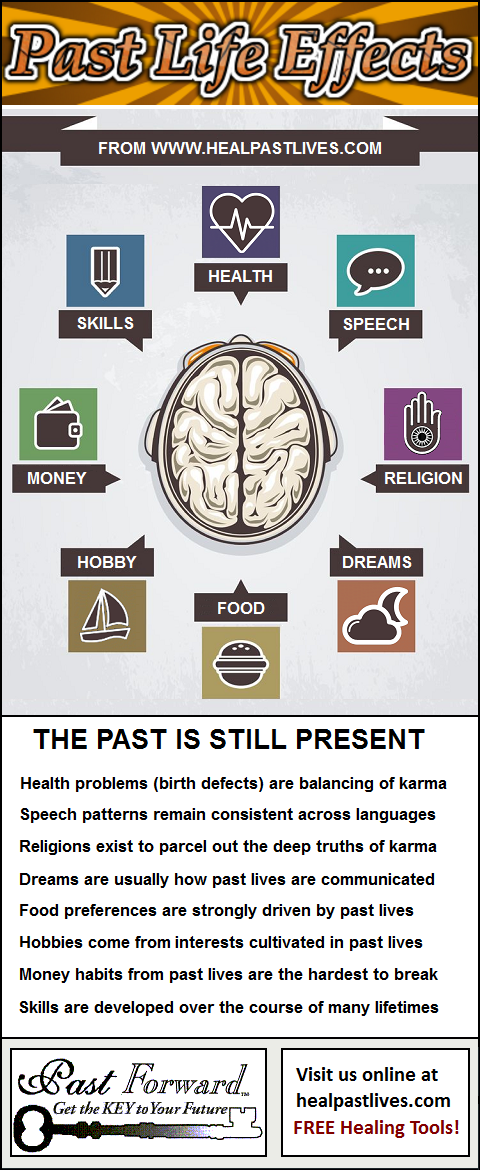 Past Life Effects

FROM WWW.HEALPASTLIVES.COM

HEALTH

SKILLS

SPEECH

MONEY

RELIGION

HOBBY

DREAMS

FOOD

THE PAST IS STILL PRESENT

Health problems (birth defects) are balancing of karma

Speech patterns remain consistent across languages

Religions exist to parcel out the deep truths of karma

Dreams are usually how past lives are communicated

Food preferences are strongly driven by past lives

Hobbies come from interests cultivated in past lives

Money habits from past lives are the hardest to break

Skills are developed over the course of many lifetimes

Past Forward™
Get the KEY to Your Future

Visit us online at healpastlives.com
FREE Healing Tools!